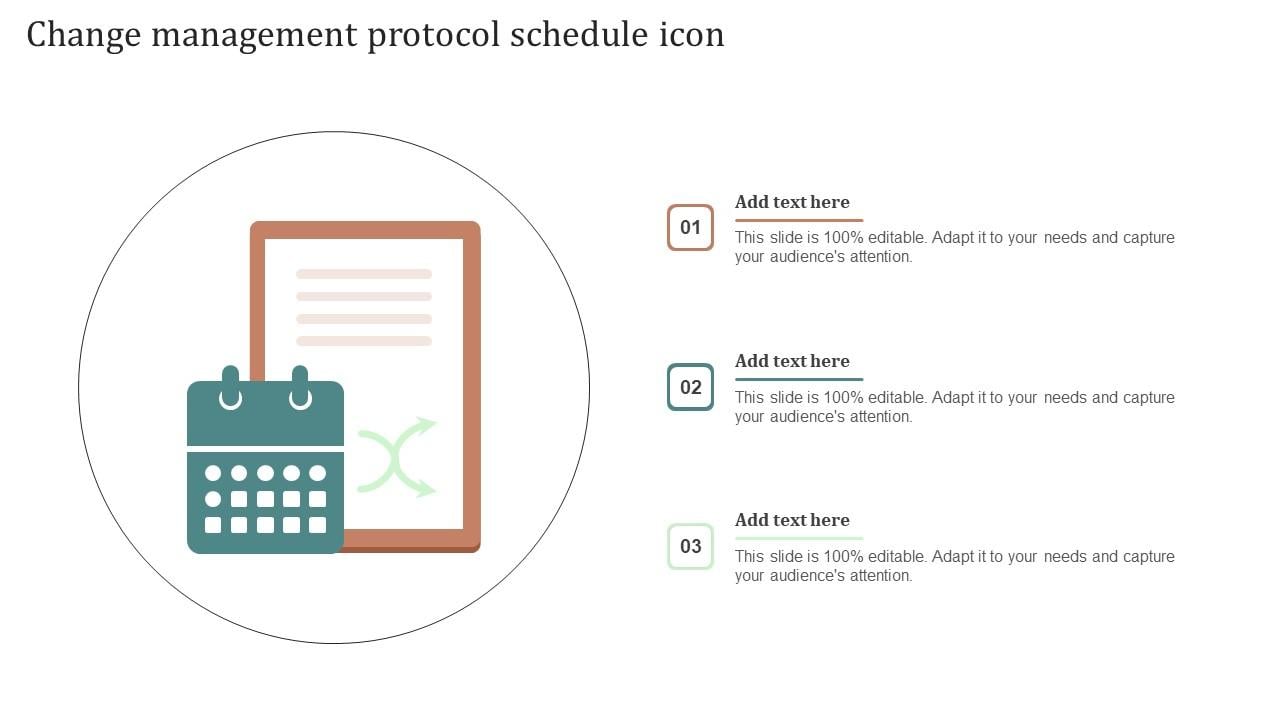 Change management protocol schedule icon

01

Add text here

This slide is 100% editable. Adapt it to your needs and capture your audience's attention.

02

Add text here

This slide is 100% editable. Adapt it to your needs and capture your audience's attention.

03

Add text here

This slide is 100% editable. Adapt it to your needs and capture your audience's attention.